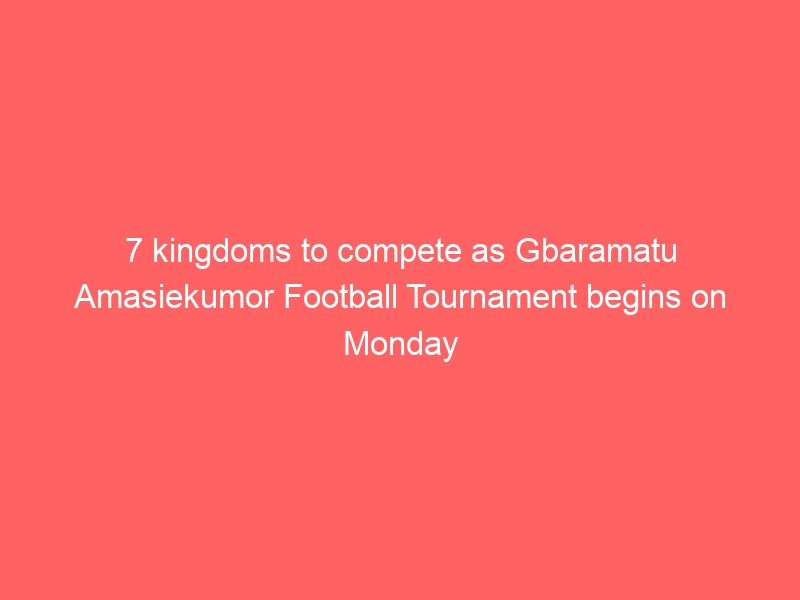 7 kingdoms to compete as Gbaramatu Amasiekumor Football Tournament begins on Monday